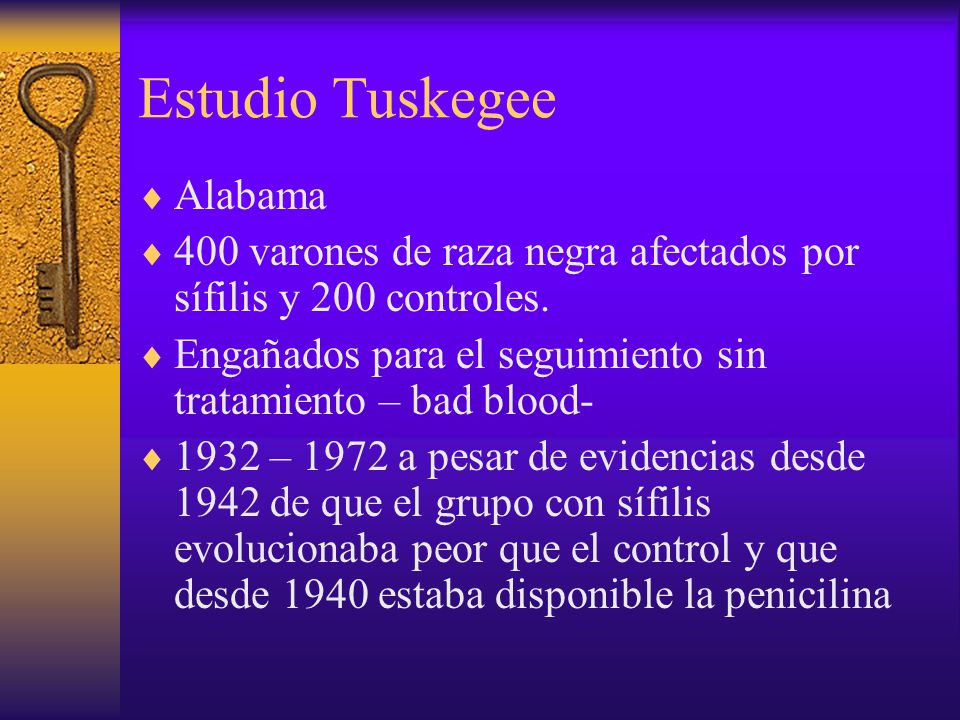 Estudio Tuskegee

♦ Alabama
♦ 400 varones de raza negra afectados por sífilis y 200 controles.
♦ Engañados para el seguimiento sin tratamiento – bad blood-
♦ 1932 – 1972 a pesar de evidencias desde 1942 de que el grupo con sífilis evolucionaba peor que el control y que desde 1940 estaba disponible la penicilina